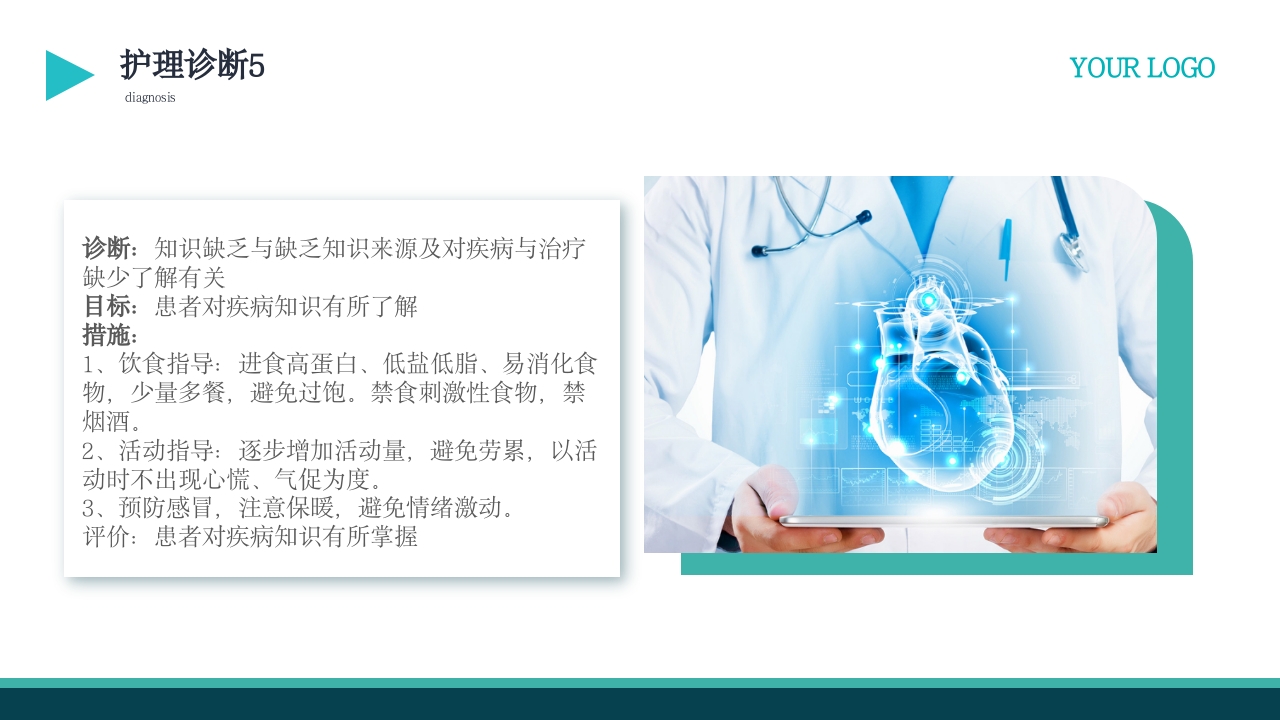 护理诊断5
diagnosis

YOUR LOGO

诊断：知识缺乏与缺乏知识来源及对疾病与治疗缺少了解有关
目标：患者对疾病知识有所了解
措施：
1、饮食指导：进食高蛋白、低盐低脂、易消化食物，少量多餐，避免过饱。禁食刺激性食物，禁烟酒。
2、活动指导：逐步增加活动量，避免劳累，以活动时不出现心慌、气促为度。
3、预防感冒，注意保暖，避免情绪激动。
评价：患者对疾病知识有所掌握